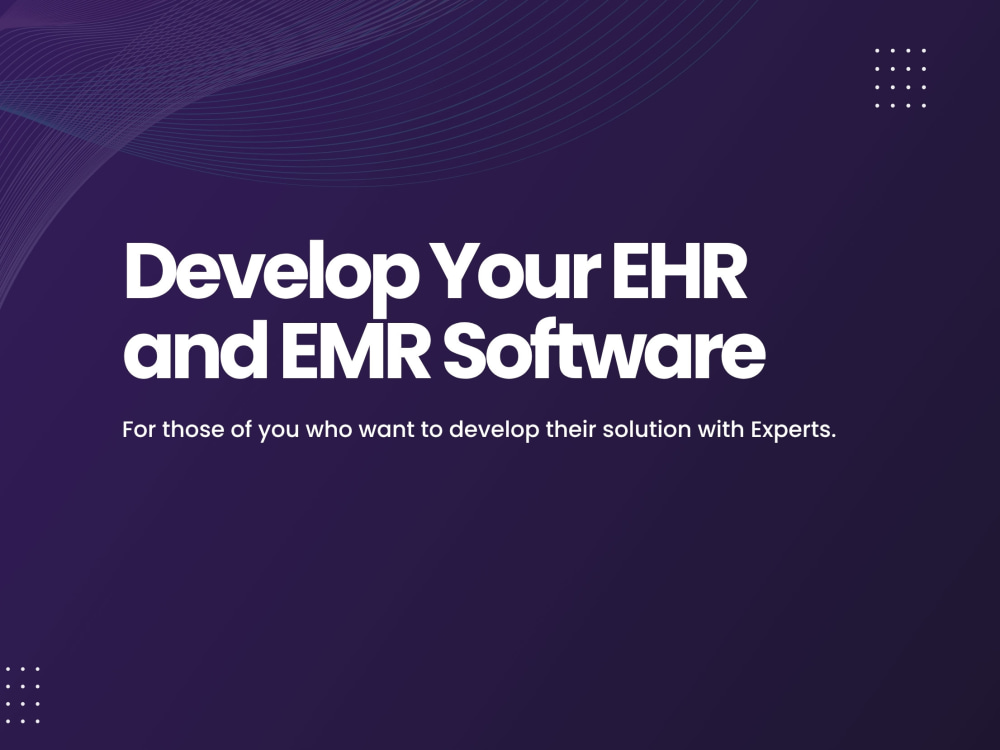 Develop Your EHR and EMR Software

For those of you who want to develop their solution with Experts.